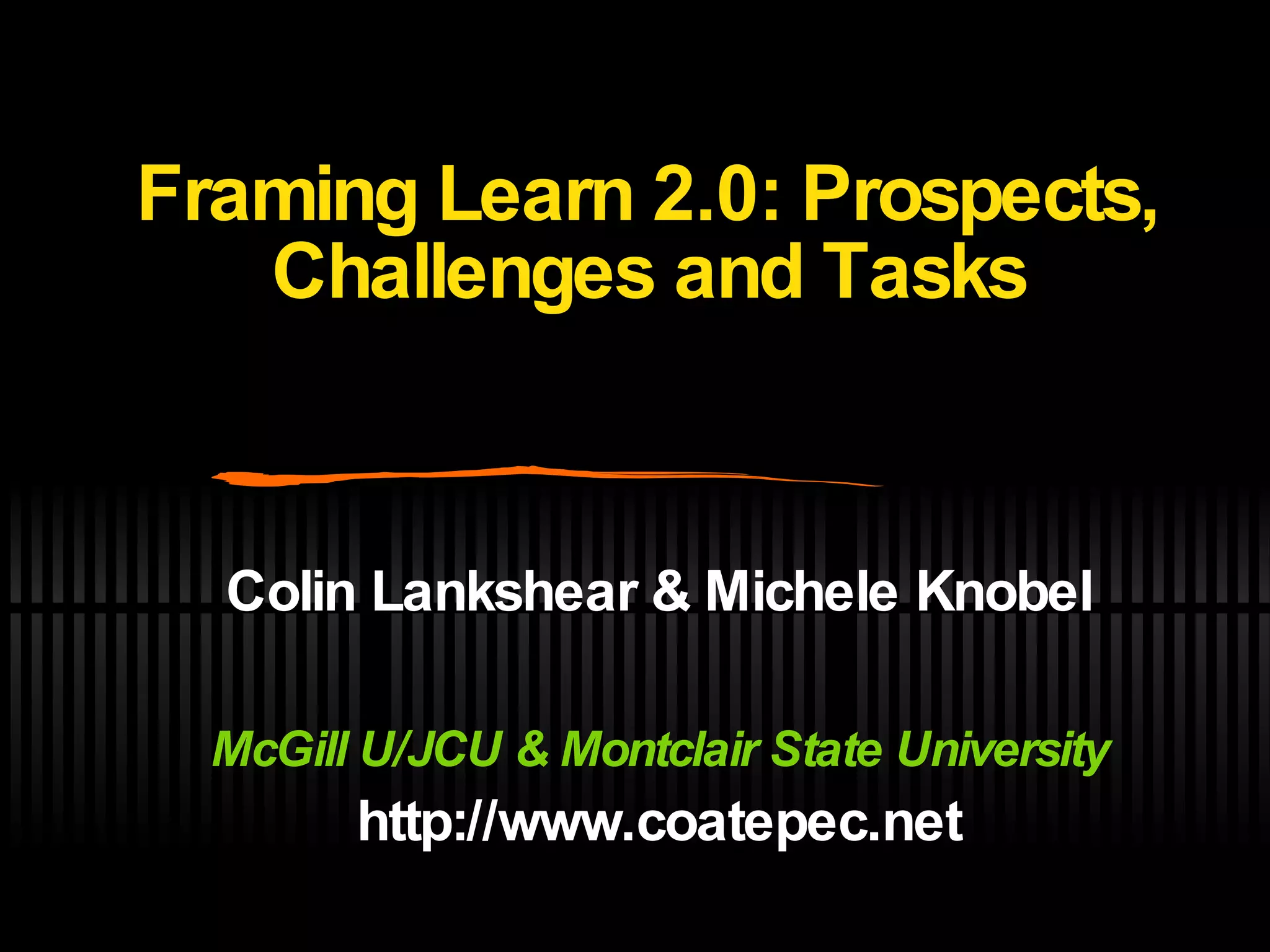 Framing Learn 2.0: Prospects, Challenges and Tasks

Colin Lankshear & Michele Knobel

McGill U/JCU & Montclair State University

http://www.coatepec.net